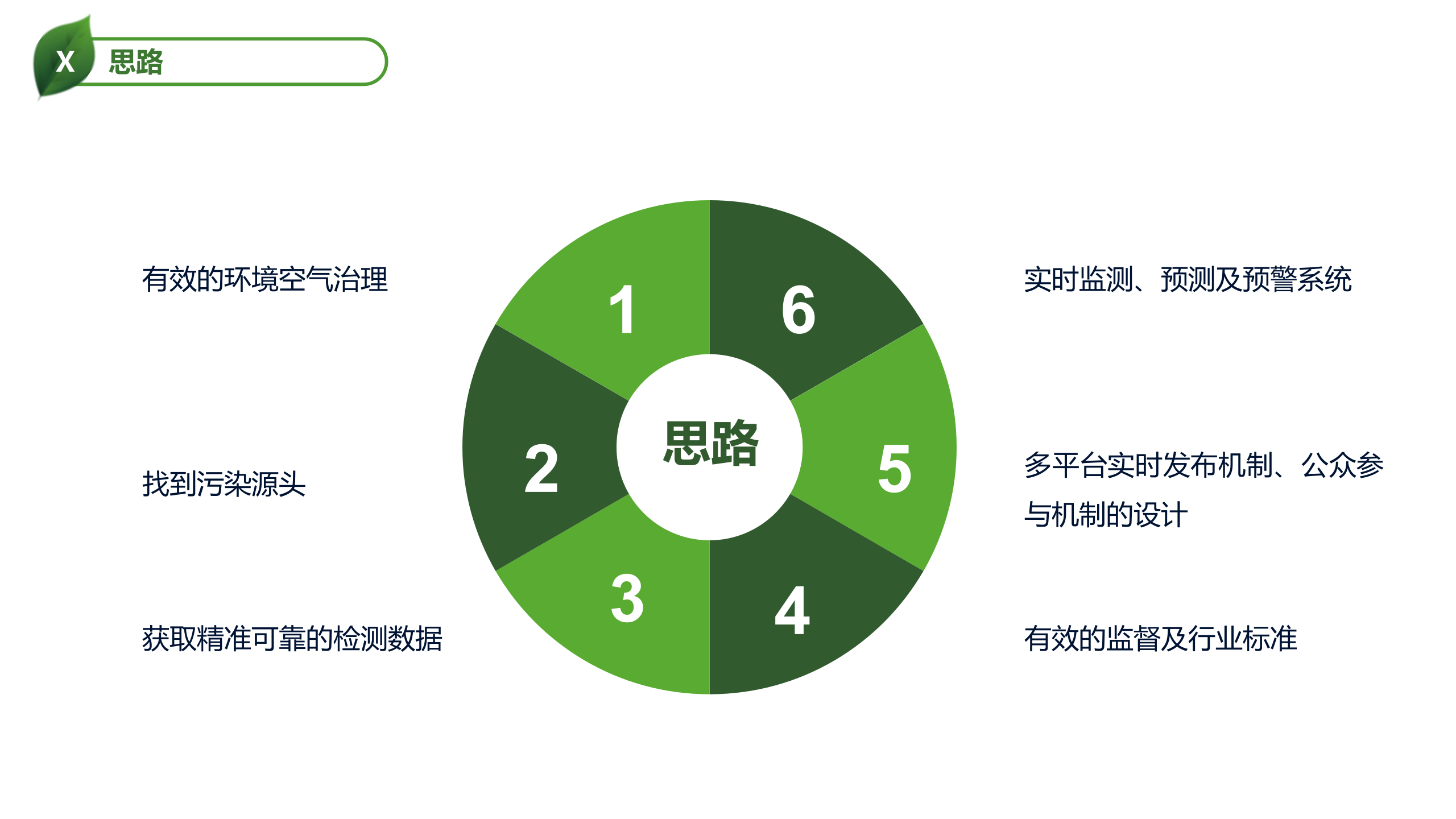 X 思路

有效的环境空气治理

找到污染源头

获取精准可靠的检测数据

1

2

3

思路

6

5

4

实时监测、预测及预警系统

多平台实时发布机制、公众参与机制的设计

有效的监督及行业标准